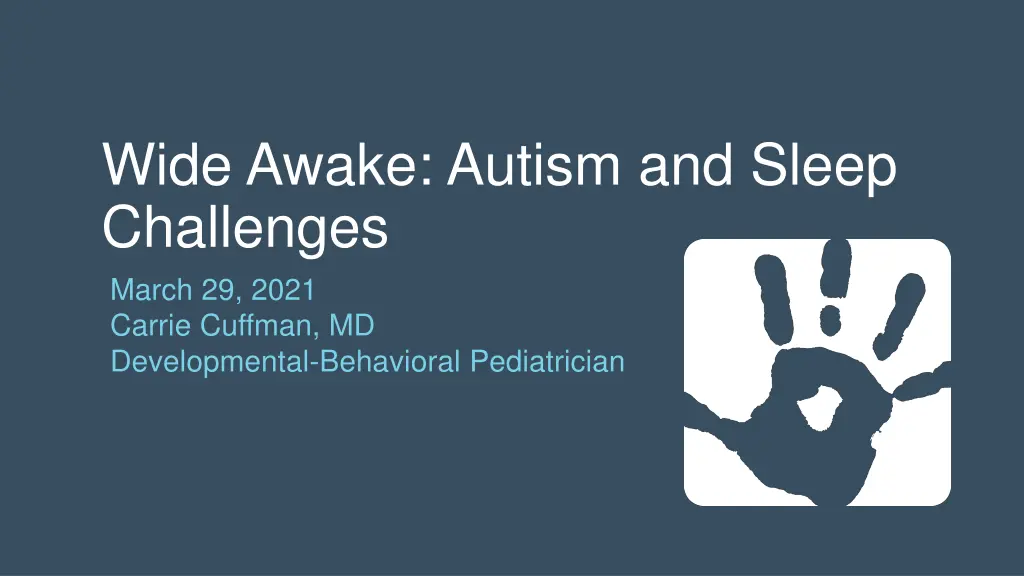 Wide Awake: Autism and Sleep Challenges

March 29, 2021
Carrie Cuffman, MD
Developmental-Behavioral Pediatrician